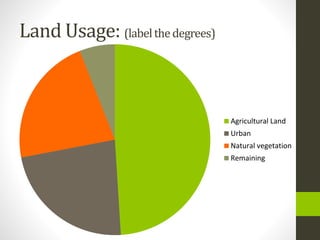 Land Usage: (label the degrees)

Agricultural Land
Urban
Natural vegetation
Remaining